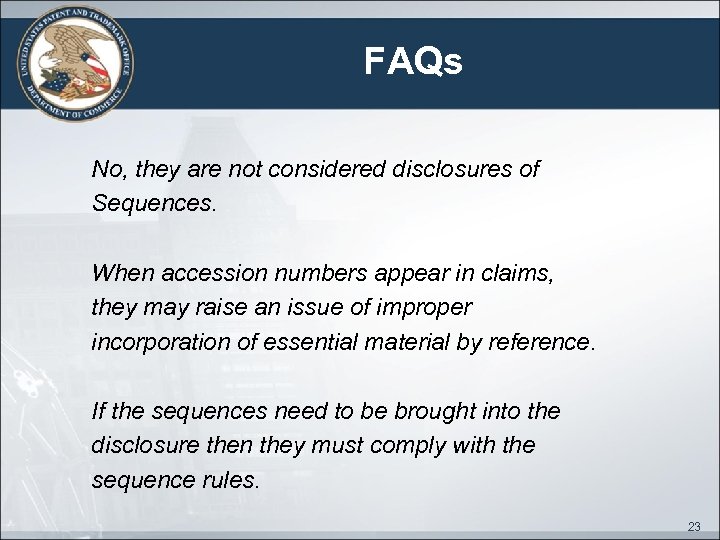 UNITED STATES PATENT AND TRADEMARK OFFICE
DEPARTMENT OF COMMERCE

FAQs

No, they are not considered disclosures of Sequences.

When accession numbers appear in claims, they may raise an issue of improper incorporation of essential material by reference.

If the sequences need to be brought into the disclosure then they must comply with the sequence rules.

23